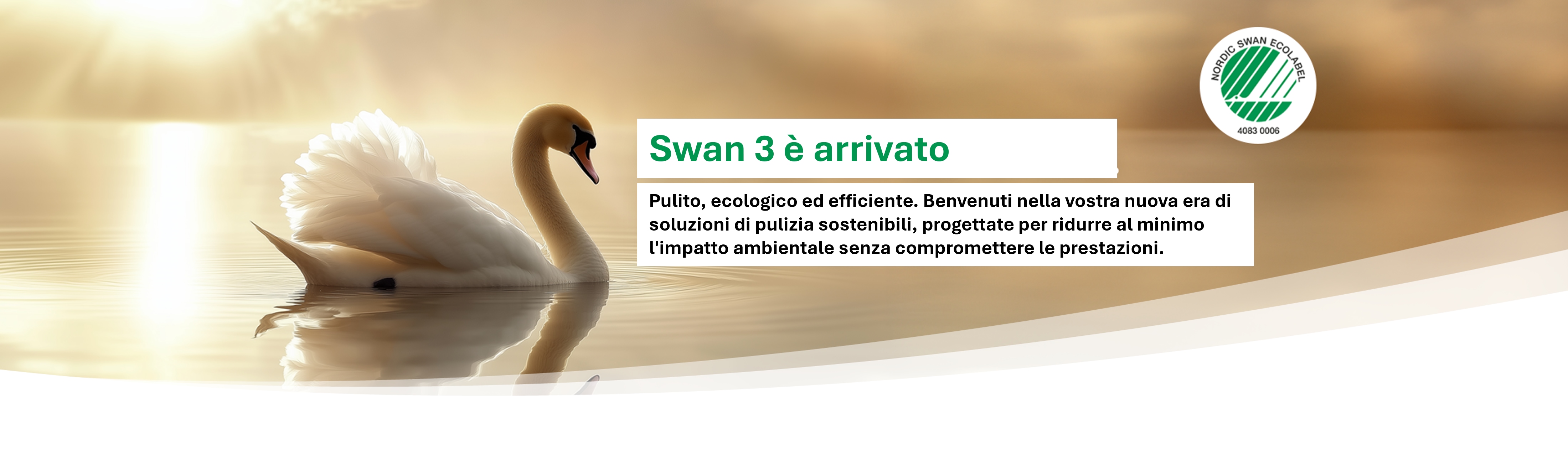 NORDIC SWAN ECOLABEL
4083 0006

Swan 3 è arrivato

Pulito, ecologico ed efficiente. Benvenuti nella vostra nuova era di soluzioni di pulizia sostenibili, progettate per ridurre al minimo l'impatto ambientale senza compromettere le prestazioni.